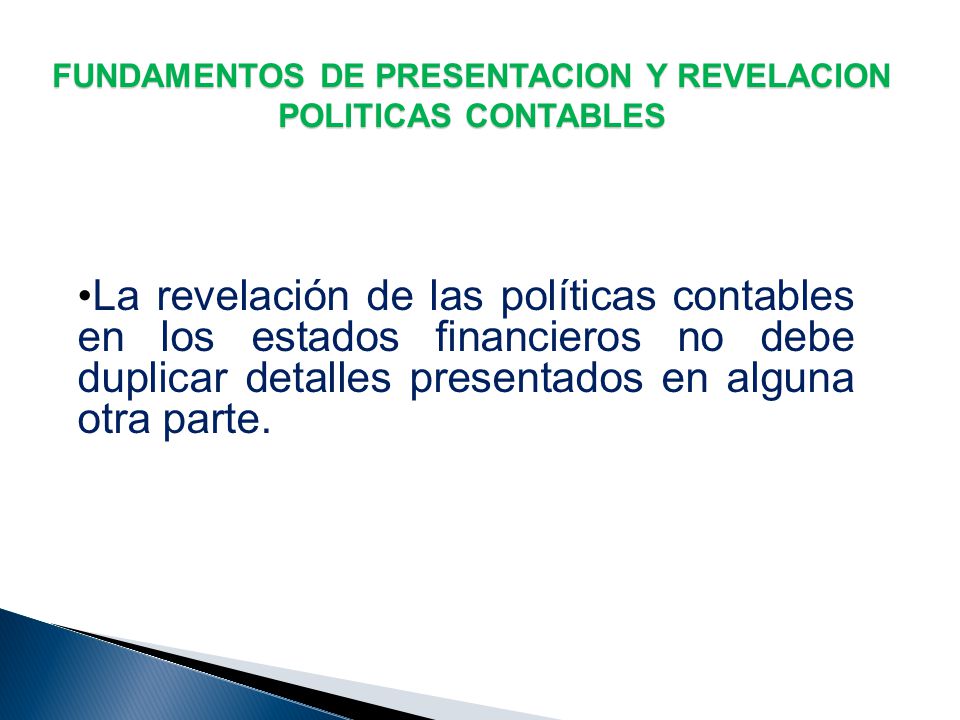 FUNDAMENTOS DE PRESENTACION Y REVELACION
POLITICAS CONTABLES

•La revelación de las políticas contables en los estados financieros no debe duplicar detalles presentados en alguna otra parte.